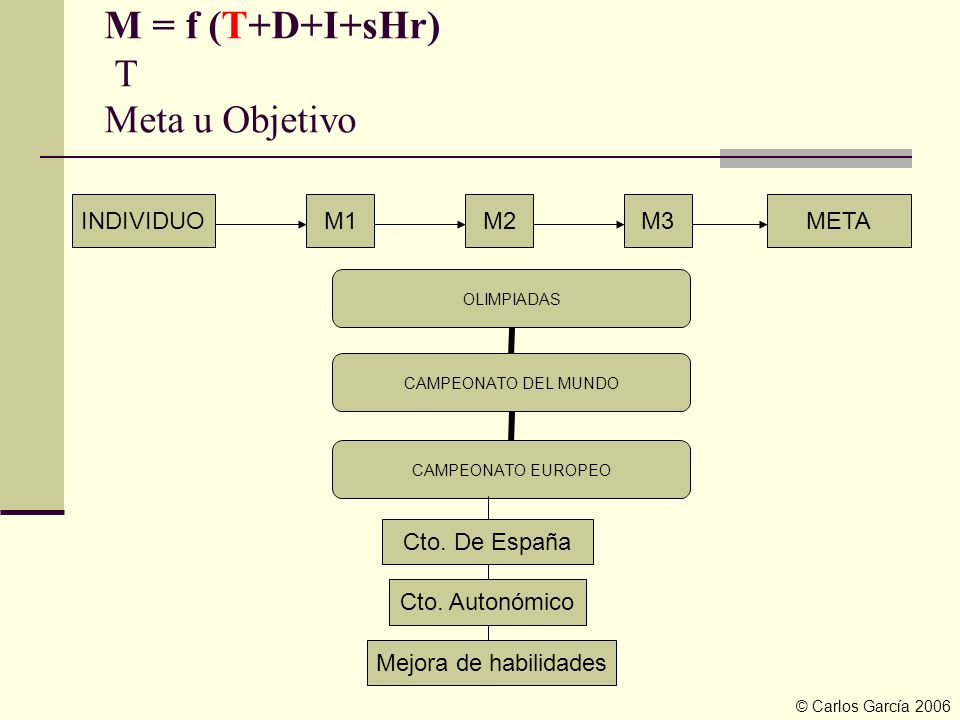 M = f (T+D+I+sHr)
T
Meta u Objetivo

INDIVIDUO
M1
M2
M3
META

OLIMPIADAS
CAMPEONATO DEL MUNDO
CAMPEONATO EUROPEO
Cto. De España
Cto. Autonómico
Mejora de habilidades

© Carlos García 2006